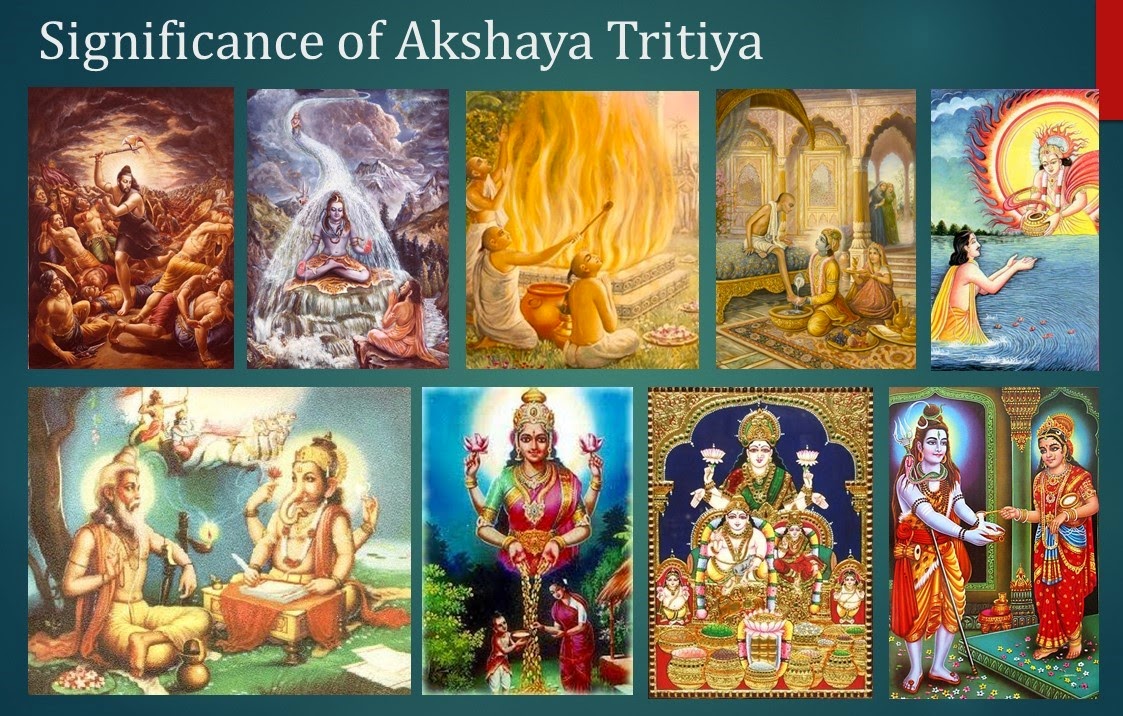 Significance of Akshaya Tritiya